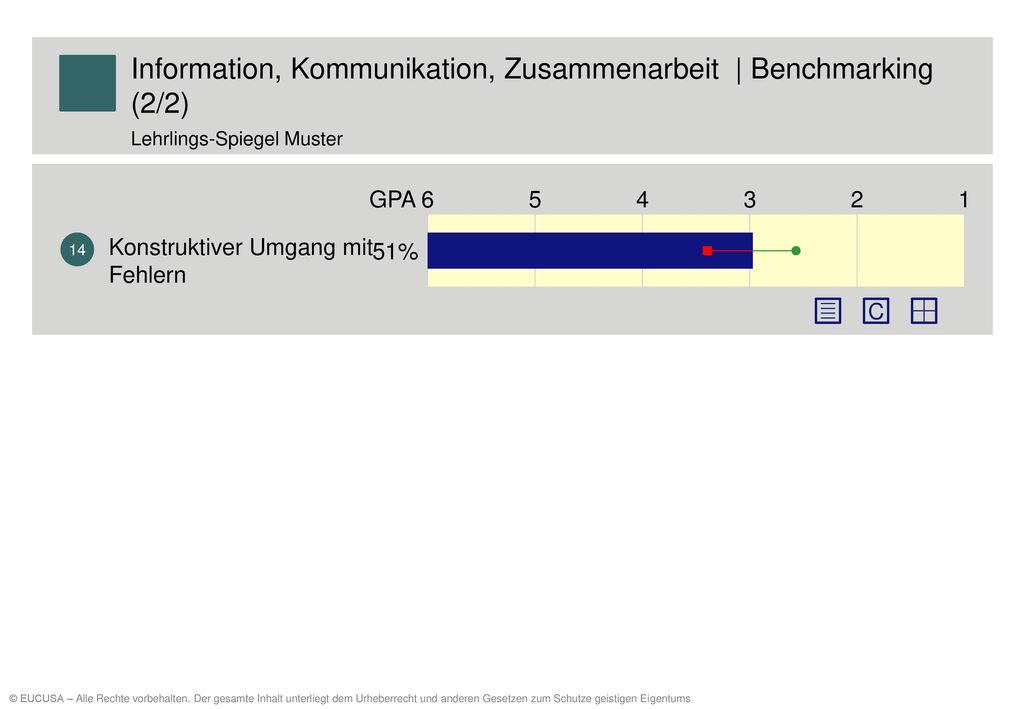 Information, Kommunikation, Zusammenarbeit | Benchmarking (2/2)

Lehrlings-Spiegel Muster

GPA 6 5 4 3 2 1

14 Konstruktiver Umgang mit Fehlern 51%

C

© EUCUSA – Alle Rechte vorbehalten. Der gesamte Inhalt unterliegt dem Urheberrecht und anderen Gesetzen zum Schutze geistigen Eigentums